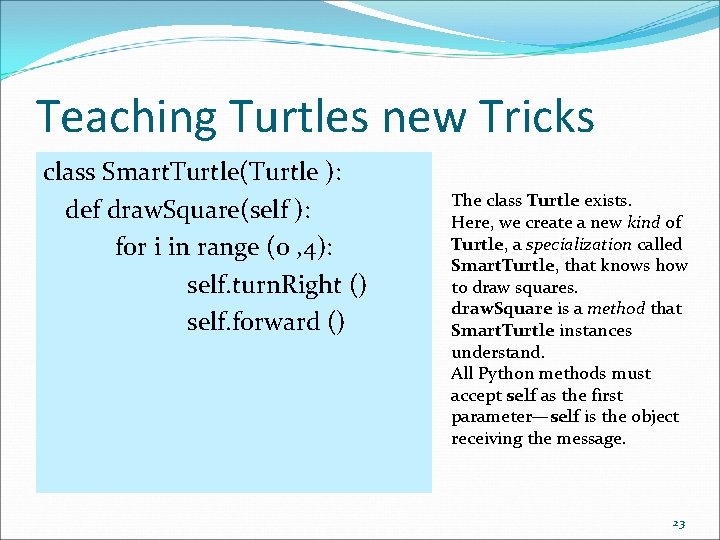 Teaching Turtles new Tricks

class SmartTurtle(Turtle ):
def drawSquare(self ):
for i in range (0 ,4):
self.turnRight ()
self.forward ()

The class Turtle exists.
Here, we create a new kind of Turtle, a specialization called SmartTurtle, that knows how to draw squares.
drawSquare is a method that SmartTurtle instances understand.
All Python methods must accept self as the first parameter—self is the object receiving the message.

23